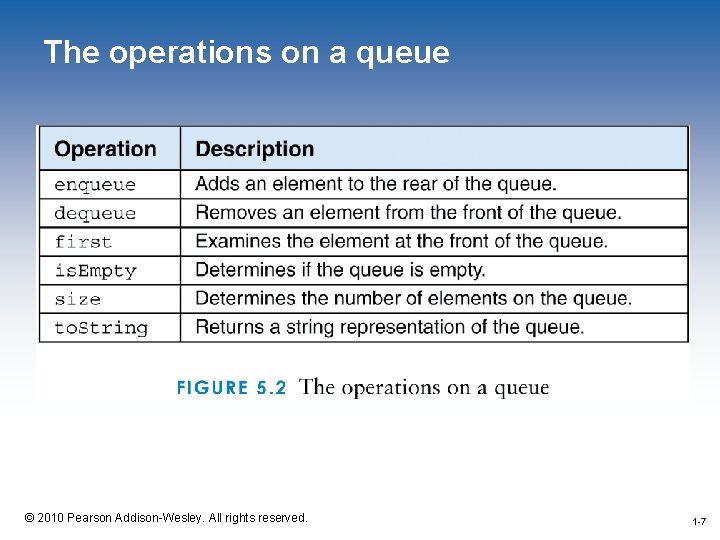 The operations on a queue

| Operation | Description |
|---|---|
| enqueue | Adds an element to the rear of the queue. |
| dequeue | Removes an element from the front of the queue. |
| first | Examines the element at the front of the queue. |
| isEmpty | Determines if the queue is empty. |
| size | Determines the number of elements on the queue. |
| toString | Returns a string representation of the queue. |

FIGURE 5.2 The operations on a queue

© 2010 Pearson Addison-Wesley. All rights reserved.

1-7